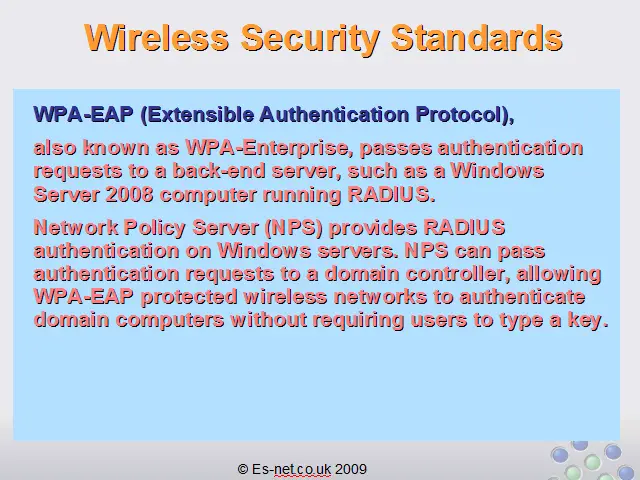 Wireless Security Standards

WPA-EAP (Extensible Authentication Protocol),

also known as WPA-Enterprise, passes authentication requests to a back-end server, such as a Windows Server 2008 computer running RADIUS.

Network Policy Server (NPS) provides RADIUS authentication on Windows servers. NPS can pass authentication requests to a domain controller, allowing WPA-EAP protected wireless networks to authenticate domain computers without requiring users to type a key.

© Es-net.co.uk 2009